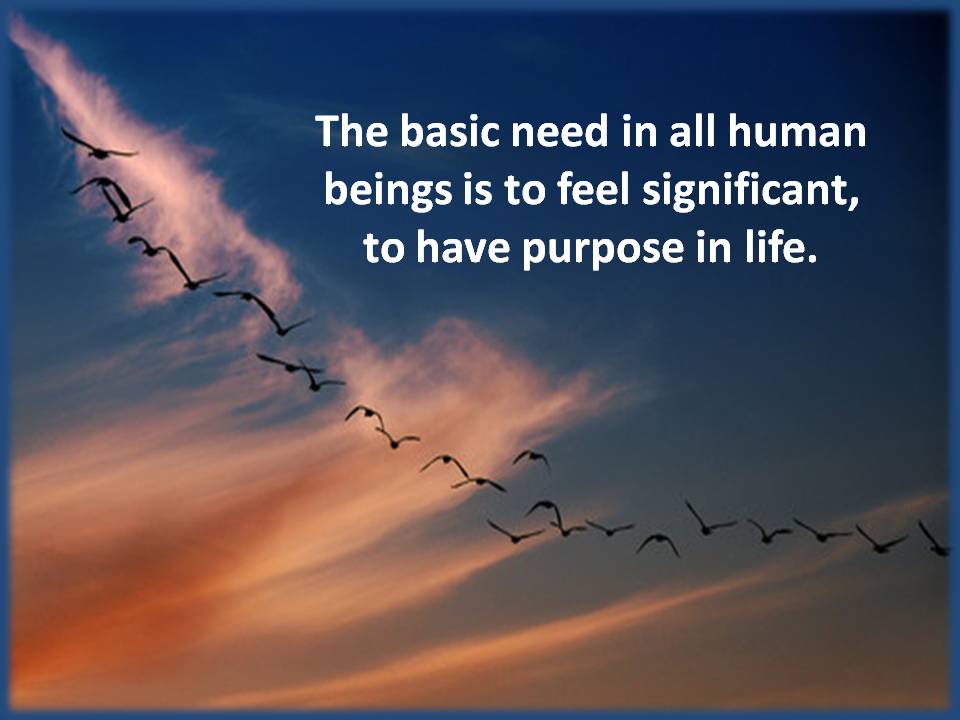 The basic need in all human beings is to feel significant, to have purpose in life.